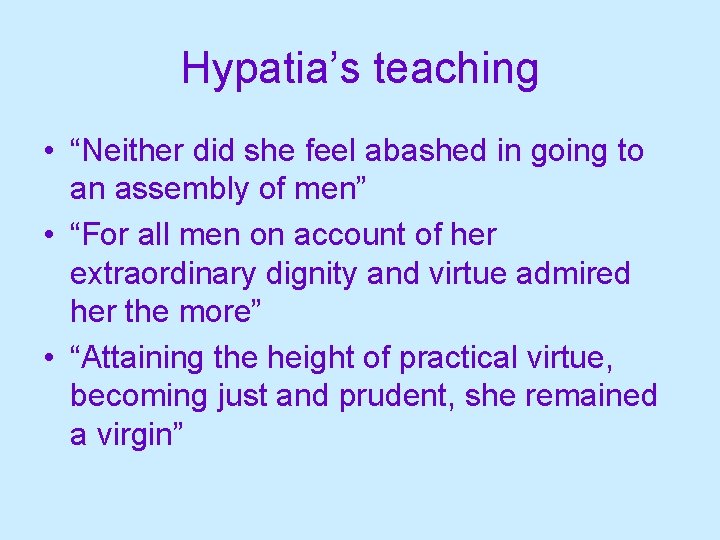 Hypatia’s teaching

• “Neither did she feel abashed in going to an assembly of men”
• “For all men on account of her extraordinary dignity and virtue admired her the more”
• “Attaining the height of practical virtue, becoming just and prudent, she remained a virgin”